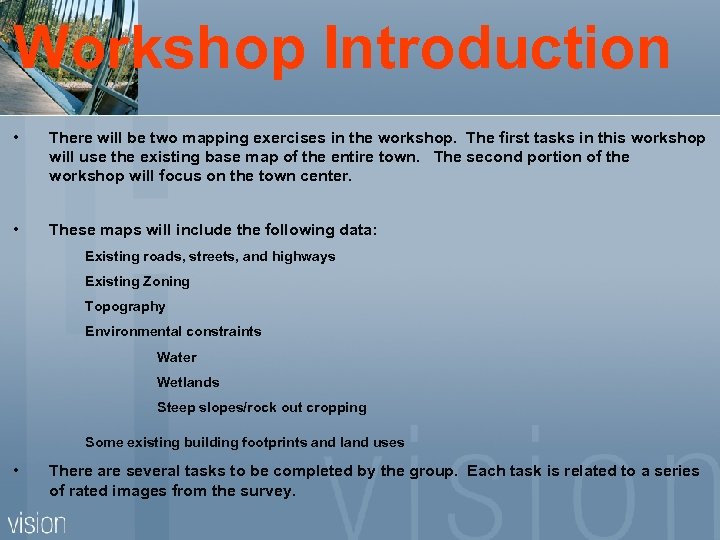 Workshop Introduction

• There will be two mapping exercises in the workshop. The first tasks in this workshop will use the existing base map of the entire town. The second portion of the workshop will focus on the town center.

• These maps will include the following data:

Existing roads, streets, and highways

Existing Zoning

Topography

Environmental constraints

Water

Wetlands

Steep slopes/rock out cropping

Some existing building footprints and land uses

• There are several tasks to be completed by the group. Each task is related to a series of rated images from the survey.

vision

vision